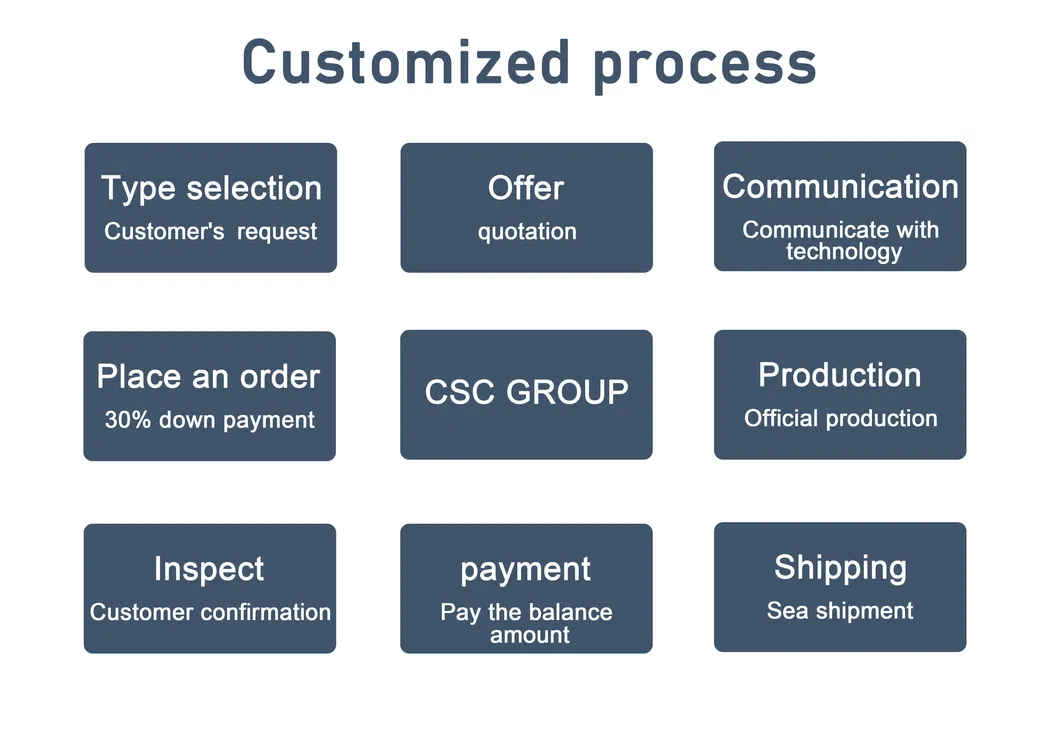 Customized process

Type selection
Customer's request

Offer
quotation

Communication
Communicate with technology

Place an order
30% down payment

CSC GROUP

Production
Official production

Inspect
Customer confirmation

payment
Pay the balance amount

Shipping
Sea shipment